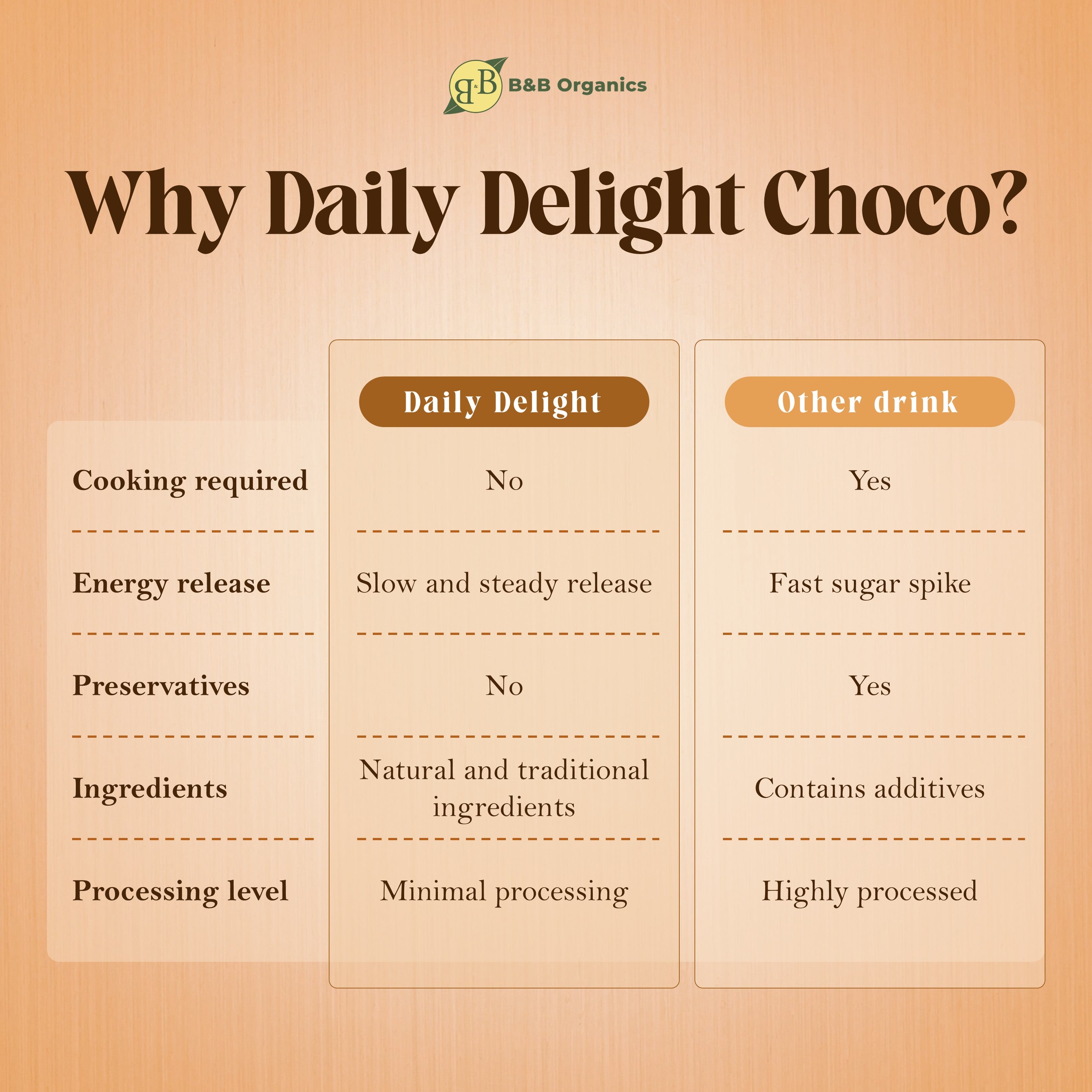 B&B B&B Organics

Why Daily Delight Choco?

| | Daily Delight | Other drink |
|---|---|---|
| Cooking required | No | Yes |
| Energy release | Slow and steady release | Fast sugar spike |
| Preservatives | No | Yes |
| Ingredients | Natural and traditional ingredients | Contains additives |
| Processing level | Minimal processing | Highly processed |